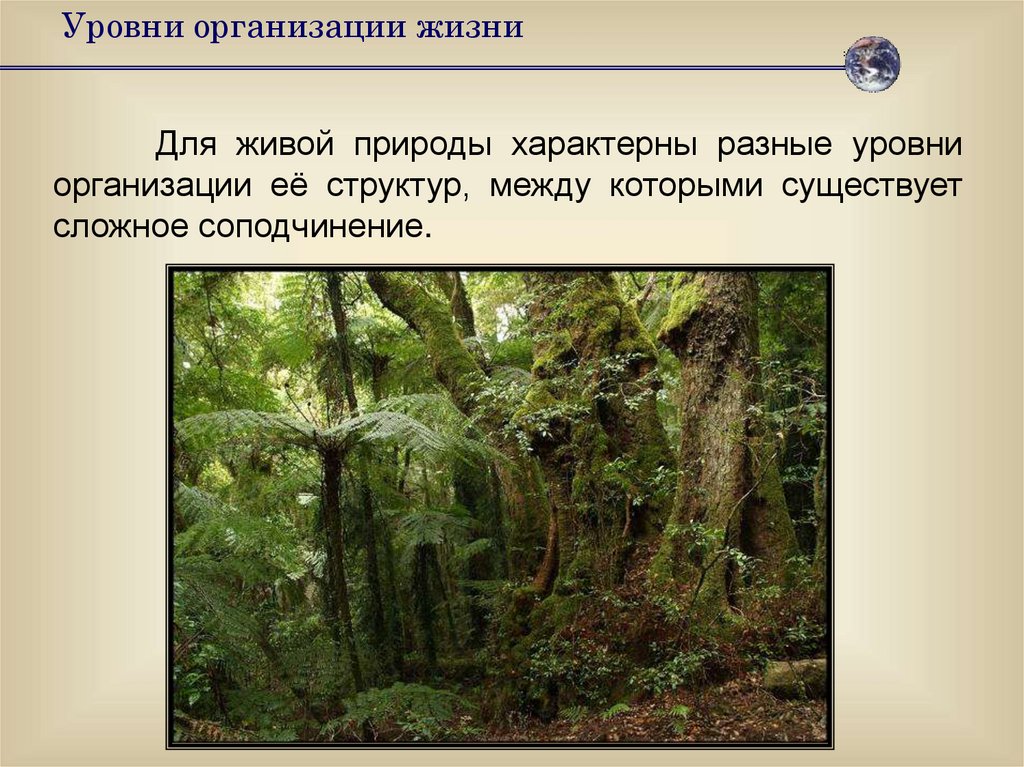 Уровни организации жизни

Для живой природы характерны разные уровни организации её структур, между которыми существует сложное соподчинение.